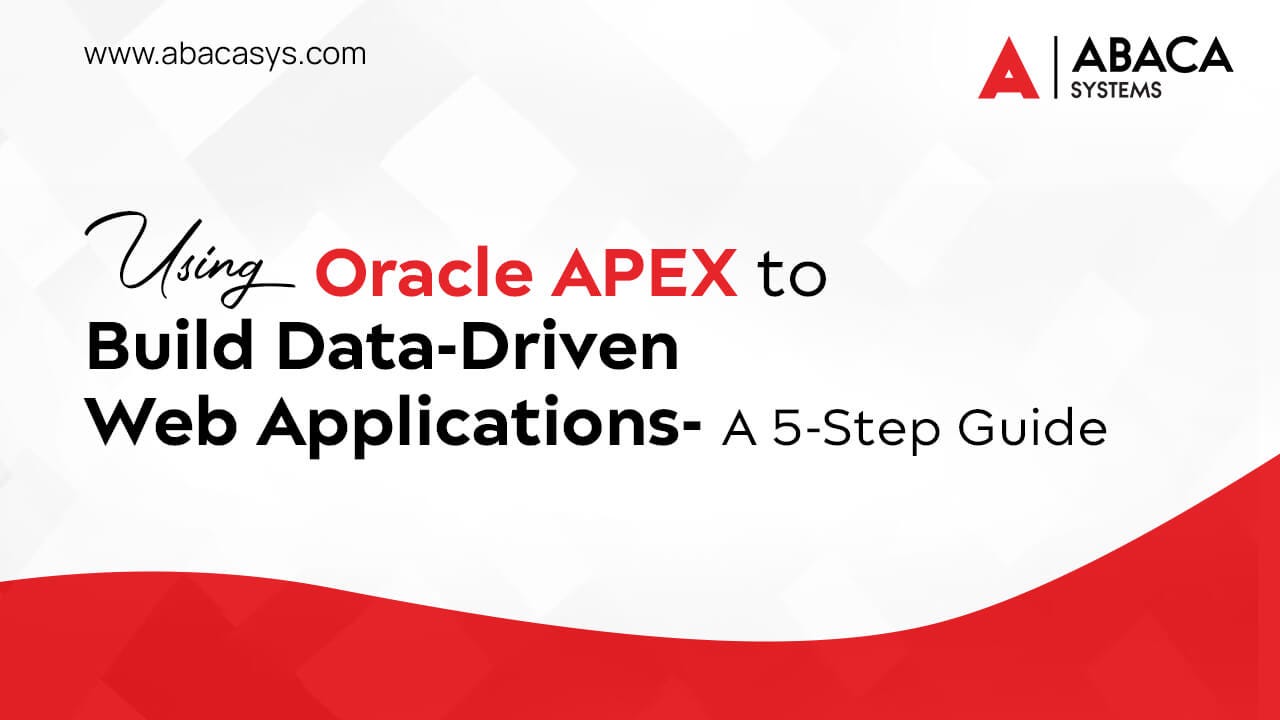 www.abacasys.com

ABACA
SYSTEMS

Using Oracle APEX to Build Data-Driven Web Applications- A 5-Step Guide